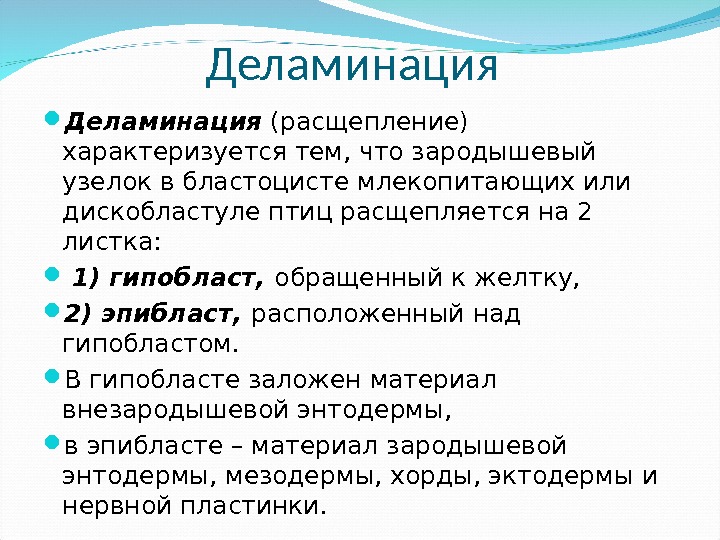 Деламинация

Деламинация (расщепление) характеризуется тем, что зародышевый узелок в бластоцисте млекопитающих или дискобластуле птиц расщепляется на 2 листка:

1) гипобласт, обращенный к желтку,

2) эпибласт, расположенный над гипобластом.

В гипобласте заложен материал внезародышевой энтодермы,

в эпибласте – материал зародышевой энтодермы, мезодермы, хорды, эктодермы и нервной пластинки.